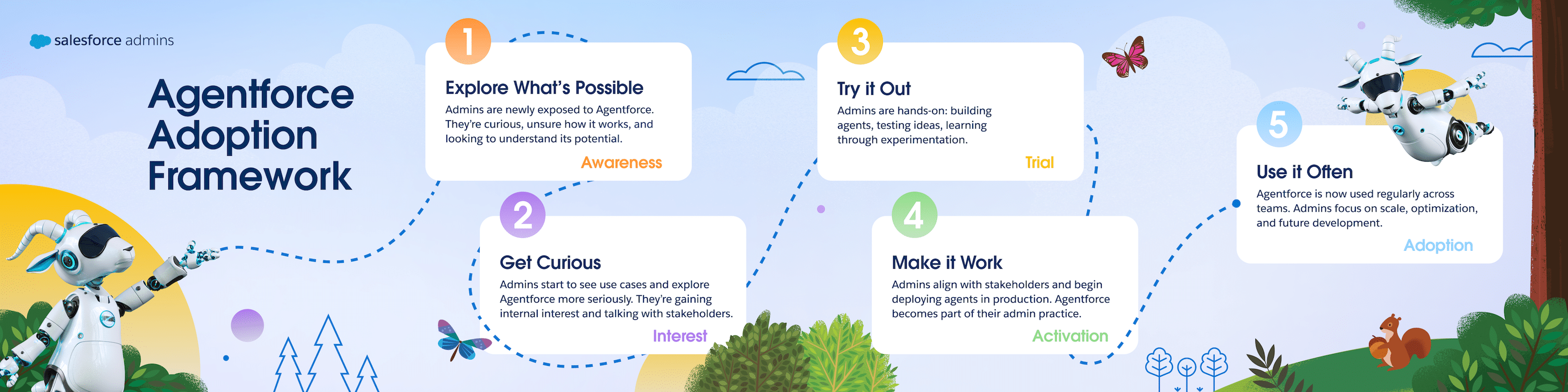 salesforce admins

Agentforce Adoption Framework

1

Explore What's Possible

Admins are newly exposed to Agentforce. They're curious, unsure how it works, and looking to understand its potential.

Awareness

2

Get Curious

Admins start to see use cases and explore Agentforce more seriously. They're gaining internal interest and talking with stakeholders.

Interest

3

Try it Out

Admins are hands-on: building agents, testing ideas, learning through experimentation.

Trial

4

Make it Work

Admins align with stakeholders and begin deploying agents in production. Agentforce becomes part of their admin practice.

Activation

5

Use it Often

Agentforce is now used regularly across teams. Admins focus on scale, optimization, and future development.

Adoption